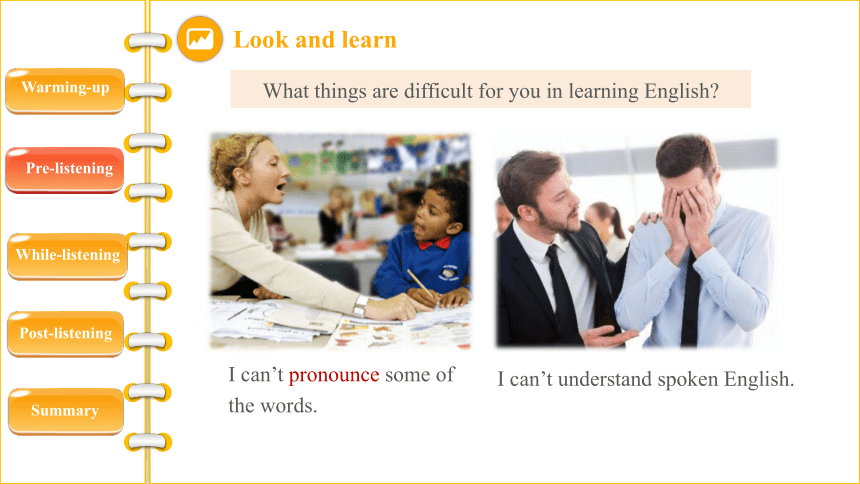 Warming-up

Pre-listening

While-listening

Post-listening

Summary

Look and learn

What things are difficult for you in learning English?

I can’t pronounce some of the words.

I can’t understand spoken English.